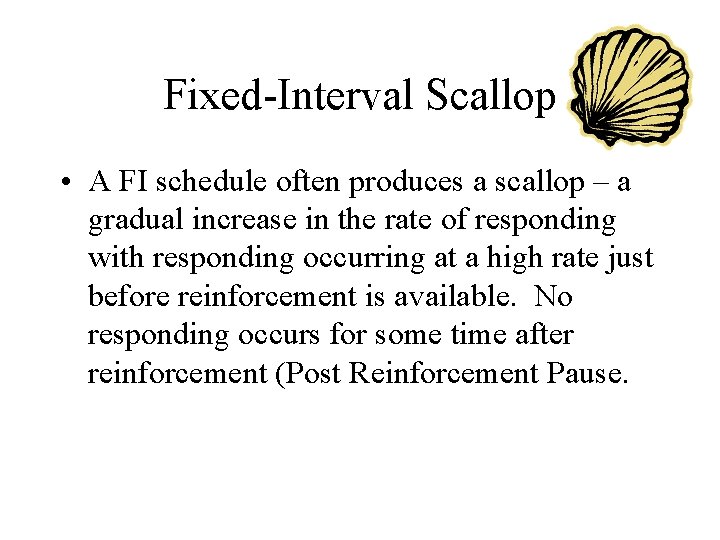 Fixed-Interval Scallop

• A FI schedule often produces a scallop – a gradual increase in the rate of responding with responding occurring at a high rate just before reinforcement is available. No responding occurs for some time after reinforcement (Post Reinforcement Pause.